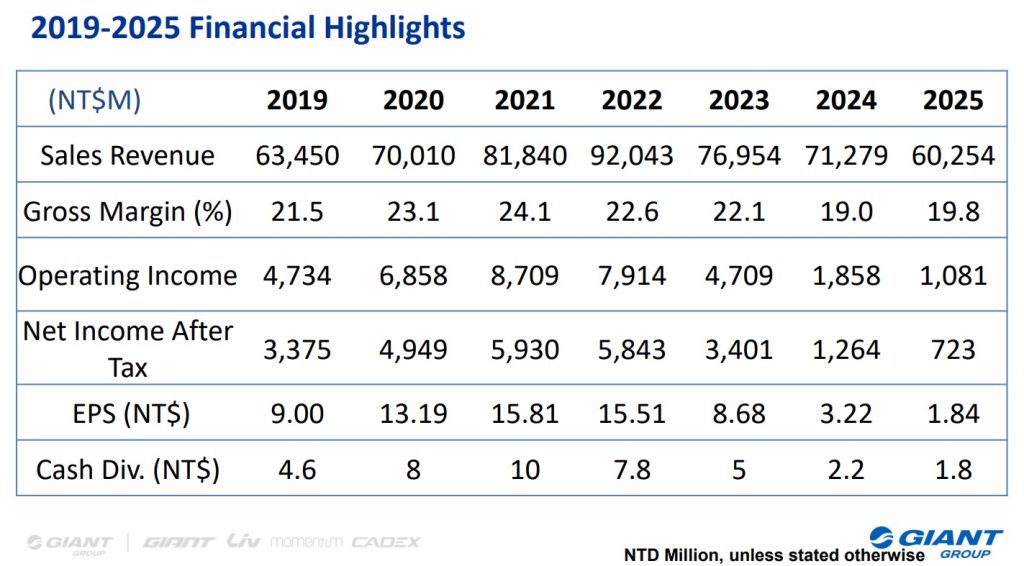 2019-2025 Financial Highlights

| (NT$M) | 2019 | 2020 | 2021 | 2022 | 2023 | 2024 | 2025 |
|---|---|---|---|---|---|---|---|
| Sales Revenue | 63,450 | 70,010 | 81,840 | 92,043 | 76,954 | 71,279 | 60,254 |
| Gross Margin (%) | 21.5 | 23.1 | 24.1 | 22.6 | 22.1 | 19.0 | 19.8 |
| Operating Income | 4,734 | 6,858 | 8,709 | 7,914 | 4,709 | 1,858 | 1,081 |
| Net Income After Tax | 3,375 | 4,949 | 5,930 | 5,843 | 3,401 | 1,264 | 723 |
| EPS (NT$) | 9.00 | 13.19 | 15.81 | 15.51 | 8.68 | 3.22 | 1.84 |
| Cash Div. (NT$) | 4.6 | 8 | 10 | 7.8 | 5 | 2.2 | 1.8 |

GIANT GROUP | GIANT Liv momentum CADEX

NTD Million, unless stated otherwise

GIANT GROUP